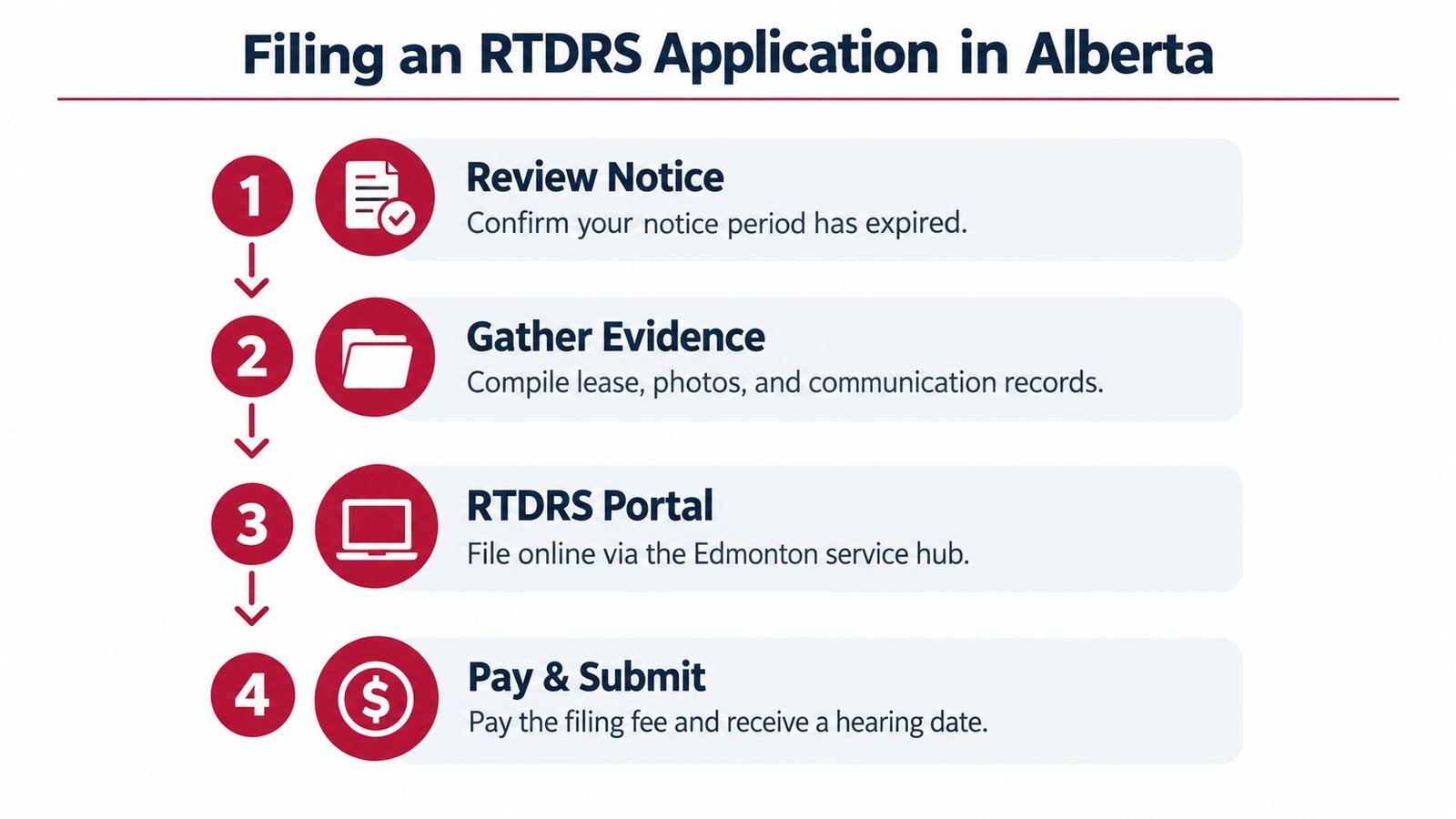 Filing an RTDRS Application in Alberta

1

Review Notice
Confirm your notice period has expired.

2

Gather Evidence
Compile lease, photos, and communication records.

3

RTDRS Portal
File online via the Edmonton service hub.

4

$

Pay & Submit
Pay the filing fee and receive a hearing date.